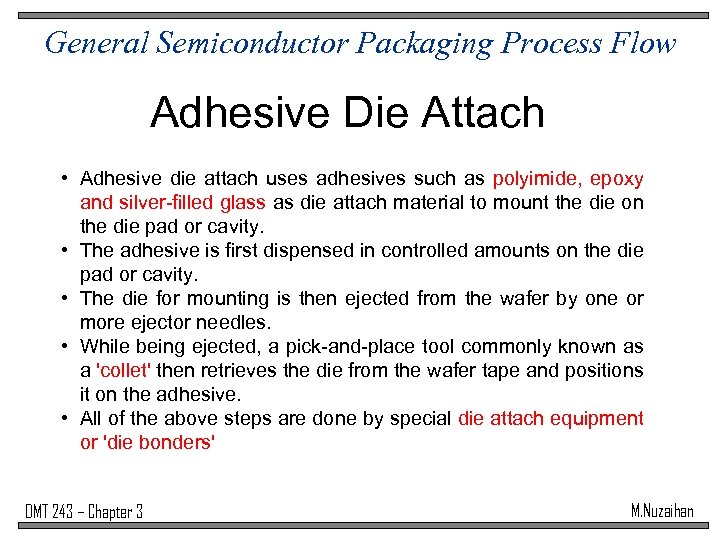 General Semiconductor Packaging Process Flow

Adhesive Die Attach

• Adhesive die attach uses adhesives such as polyimide, epoxy and silver-filled glass as die attach material to mount the die on the die pad or cavity.
• The adhesive is first dispensed in controlled amounts on the die pad or cavity.
• The die for mounting is then ejected from the wafer by one or more ejector needles.
• While being ejected, a pick-and-place tool commonly known as a 'collet' then retrieves the die from the wafer tape and positions it on the adhesive.
• All of the above steps are done by special die attach equipment or 'die bonders'

DMT 243 – Chapter 3

M.Nuzaihan